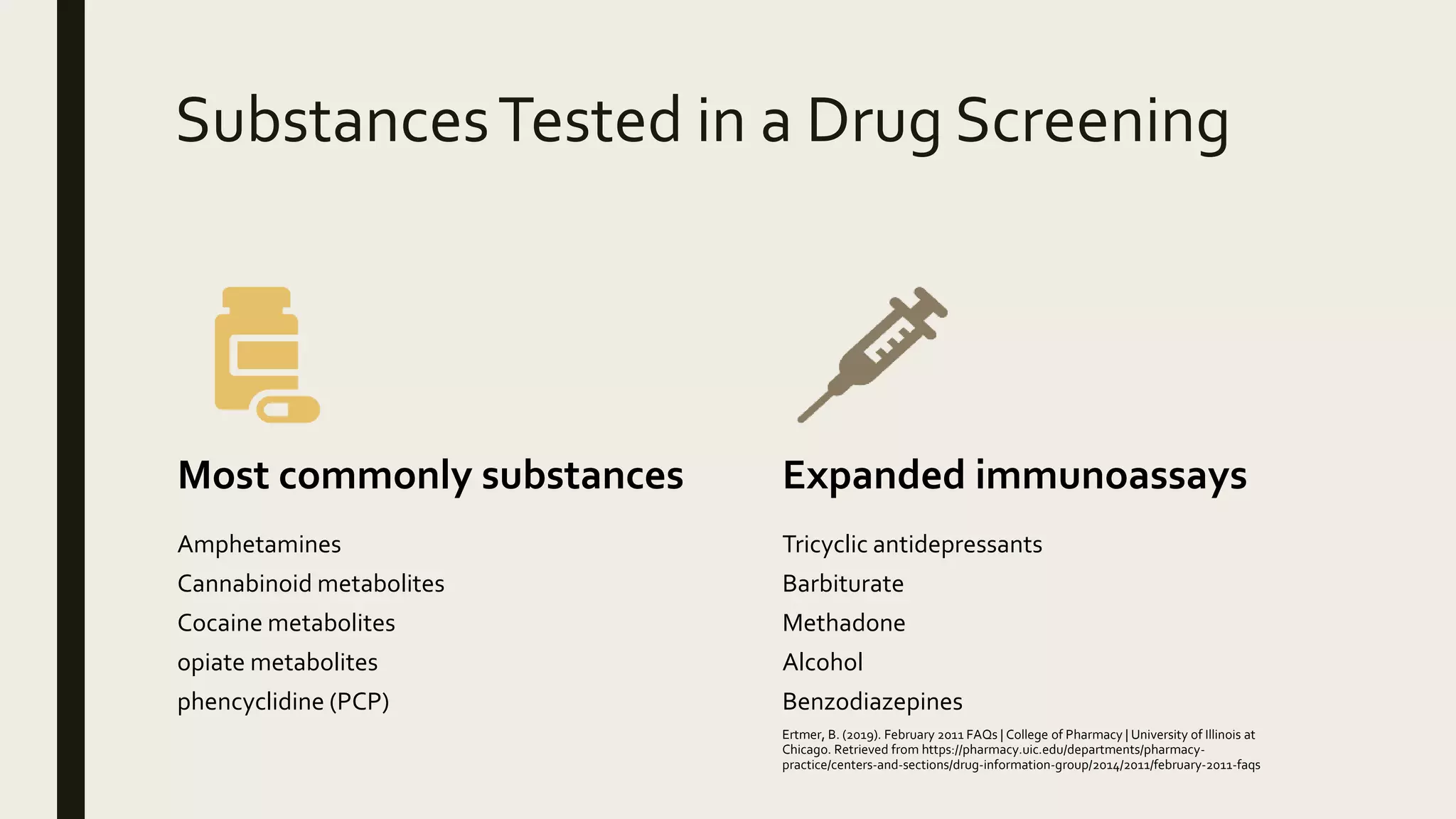 Substances Tested in a Drug Screening

Most commonly substances

Amphetamines
Cannabinoid metabolites
Cocaine metabolites
opiate metabolites
phencyclidine (PCP)

Expanded immunoassays

Tricyclic antidepressants
Barbiturate
Methadone
Alcohol
Benzodiazepines

Ertmer, B. (2019). February 2011 FAQs | College of Pharmacy | University of Illinois at Chicago. Retrieved from https://pharmacy.uic.edu/departments/pharmacy-practice/centers-and-sections/drug-information-group/2014/2011/february-2011-faqs